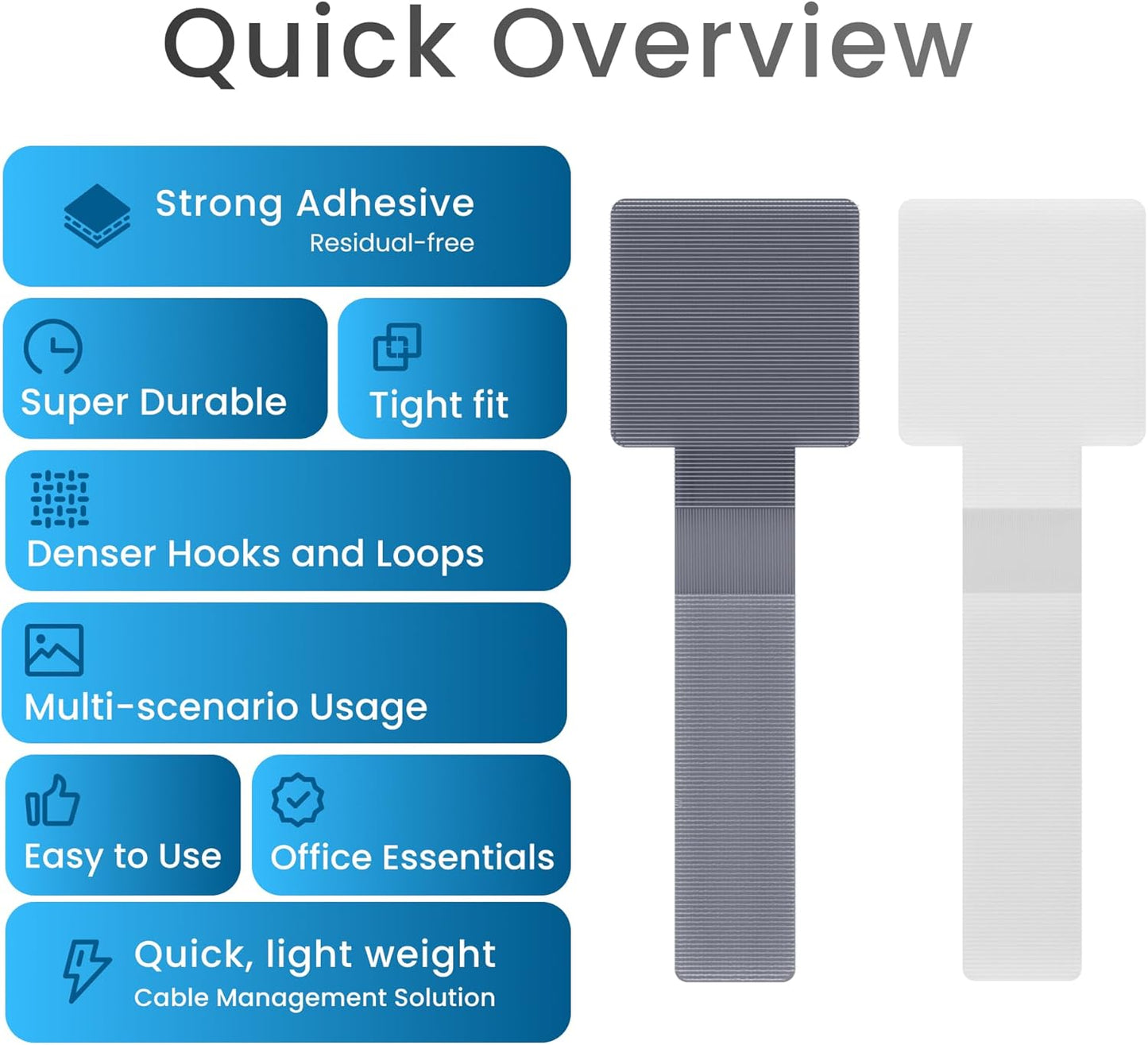 Quick Overview

Strong Adhesive
Residual-free

Super Durable

Tight fit

Denser Hooks and Loops

Multi-scenario Usage

Easy to Use

Office Essentials

Quick, light weight
Cable Management Solution